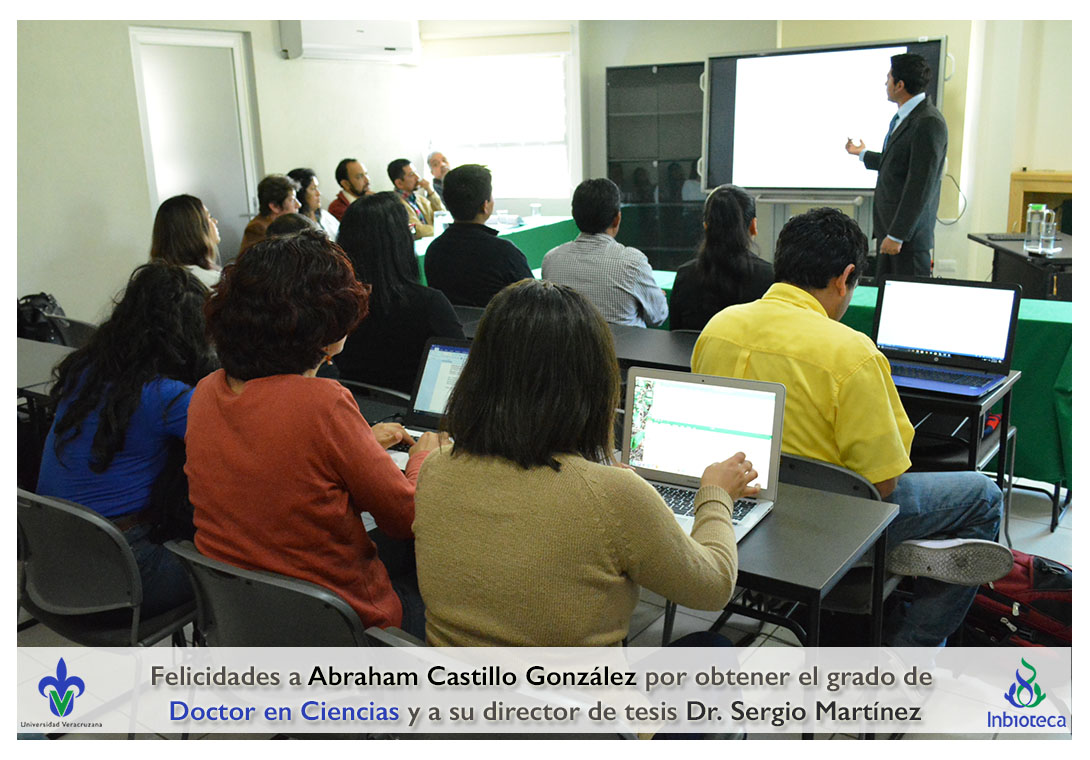 Universidad Veracruzana

Felicidades a Abraham Castillo González por obtener el grado de Doctor en Ciencias y a su director de tesis Dr. Sergio Martínez

Inbioteca